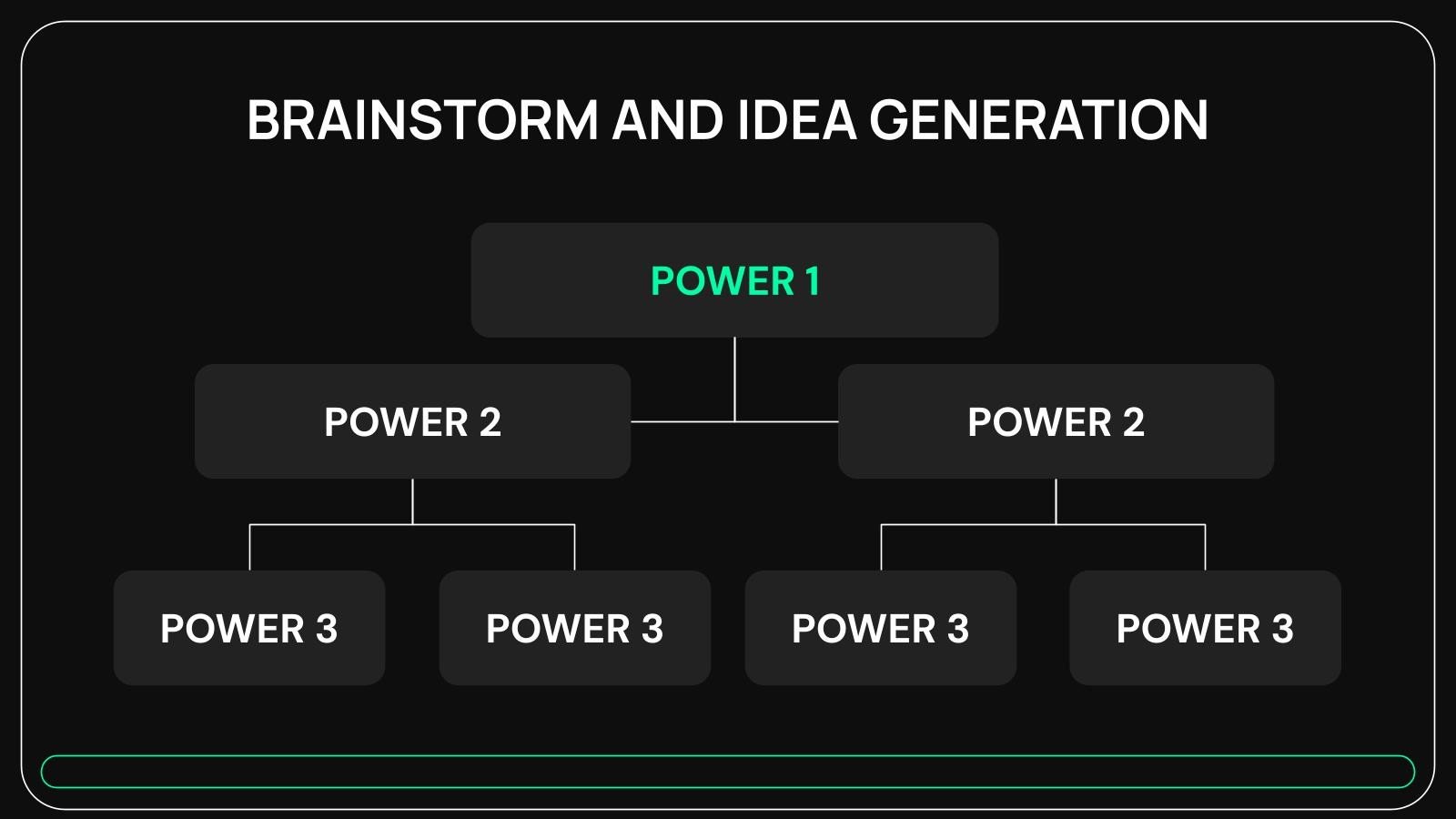 BRAINSTORM AND IDEA GENERATION

POWER 1

POWER 2

POWER 2

POWER 3

POWER 3

POWER 3

POWER 3